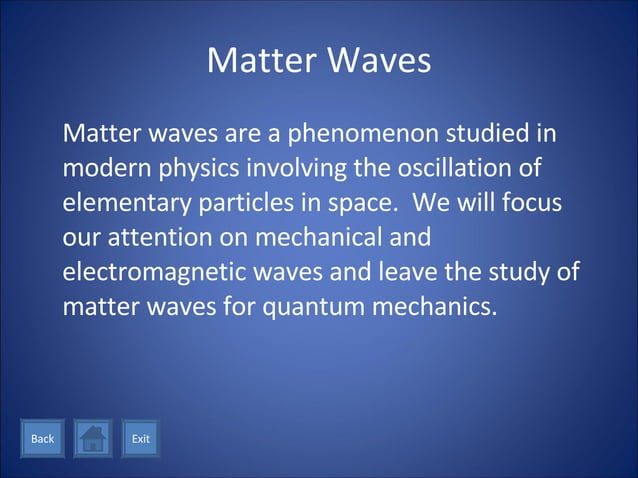 Matter Waves

Matter waves are a phenomenon studied in modern physics involving the oscillation of elementary particles in space.  We will focus our attention on mechanical and electromagnetic waves and leave the study of matter waves for quantum mechanics.

Back

Exit